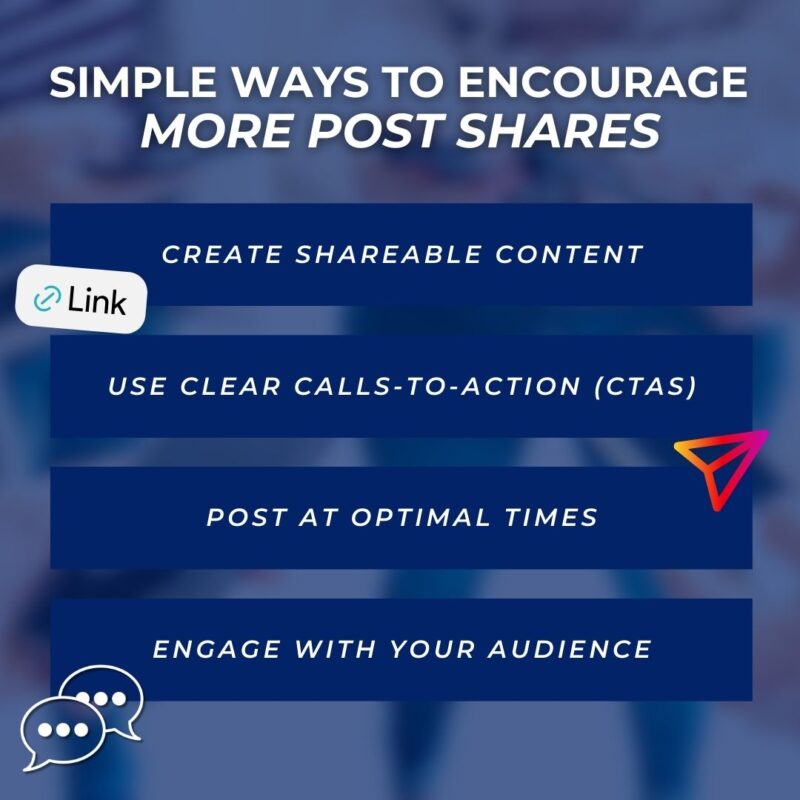 SIMPLE WAYS TO ENCOURAGE MORE POST SHARES

CREATE SHAREABLE CONTENT

Link

USE CLEAR CALLS-TO-ACTION (CTAS)

POST AT OPTIMAL TIMES

ENGAGE WITH YOUR AUDIENCE